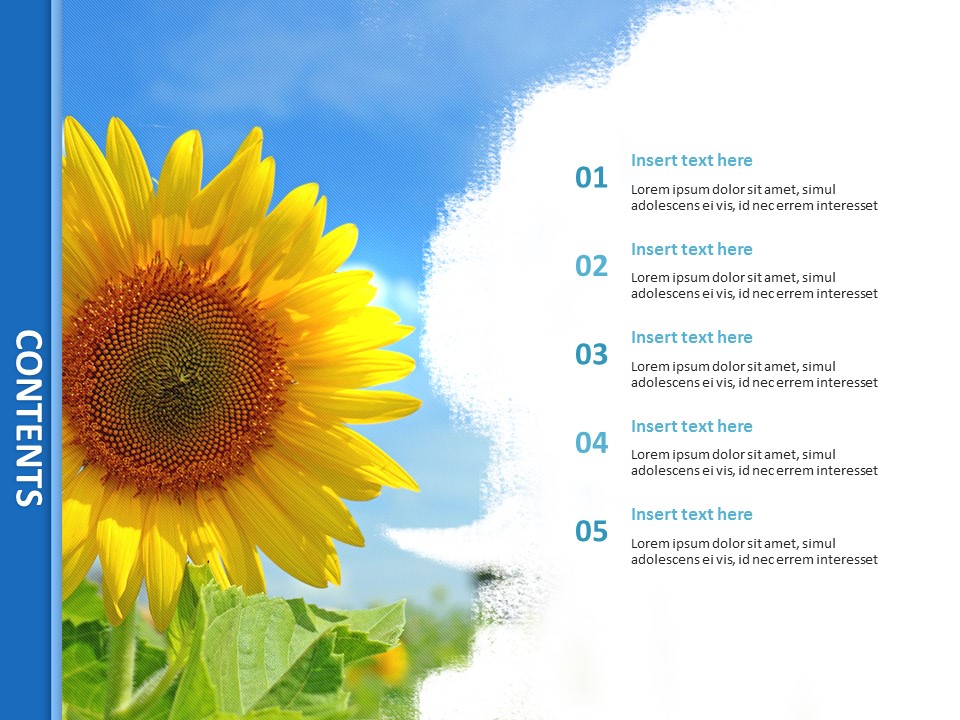 CONTENTS

01
Insert text here
Lorem ipsum dolor sit amet, simul adolescens ei vis, id nec errem interesset

02
Insert text here
Lorem ipsum dolor sit amet, simul adolescens ei vis, id nec errem interesset

03
Insert text here
Lorem ipsum dolor sit amet, simul adolescens ei vis, id nec errem interesset

04
Insert text here
Lorem ipsum dolor sit amet, simul adolescens ei vis, id nec errem interesset

05
Insert text here
Lorem ipsum dolor sit amet, simul adolescens ei vis, id nec errem interesset